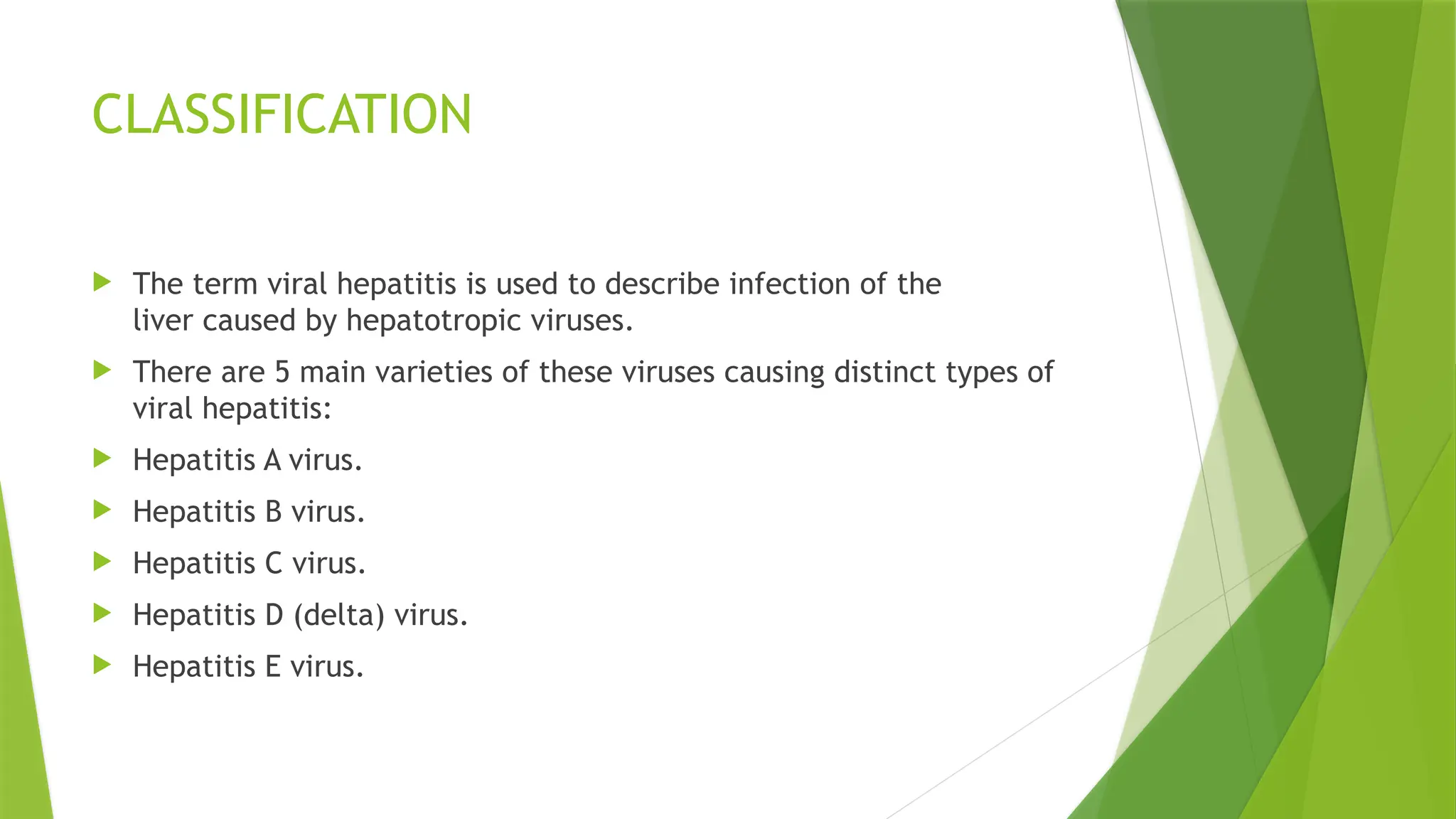 CLASSIFICATION

The term viral hepatitis is used to describe infection of the liver caused by hepatotropic viruses.

There are 5 main varieties of these viruses causing distinct types of viral hepatitis:

Hepatitis A virus.

Hepatitis B virus.

Hepatitis C virus.

Hepatitis D (delta) virus.

Hepatitis E virus.